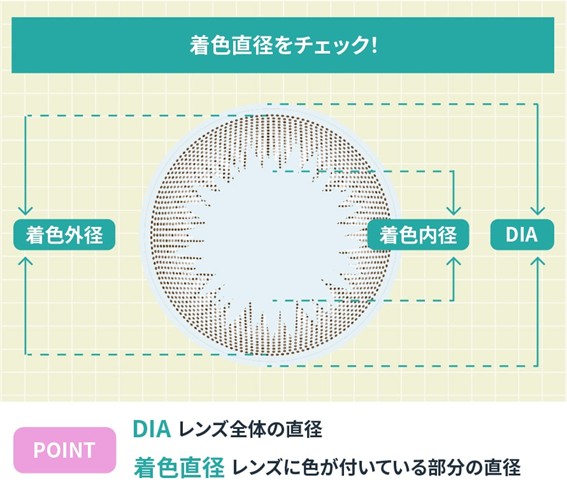 着色直径をチェック!

着色外径

着色内径

DIA

POINT

DIA レンズ全体の直径

着色直径 レンズに色が付いている部分の直径